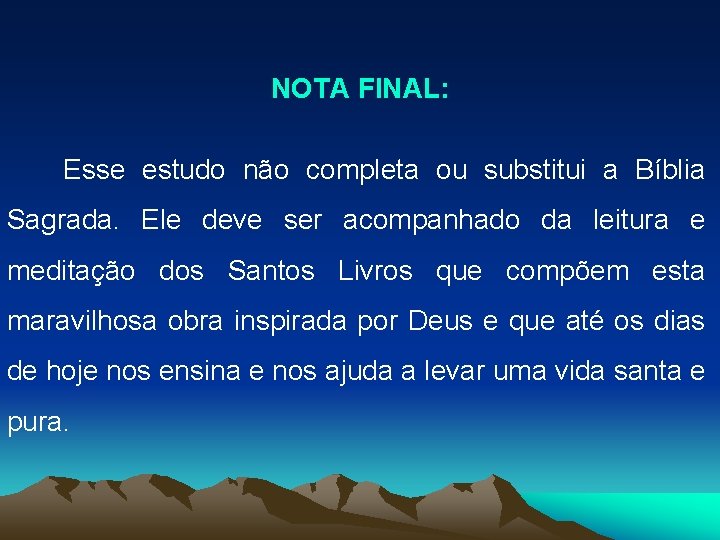 NOTA FINAL:

Esse estudo não completa ou substitui a Bíblia Sagrada. Ele deve ser acompanhado da leitura e meditação dos Santos Livros que compõem esta maravilhosa obra inspirada por Deus e que até os dias de hoje nos ensina e nos ajuda a levar uma vida santa e pura.